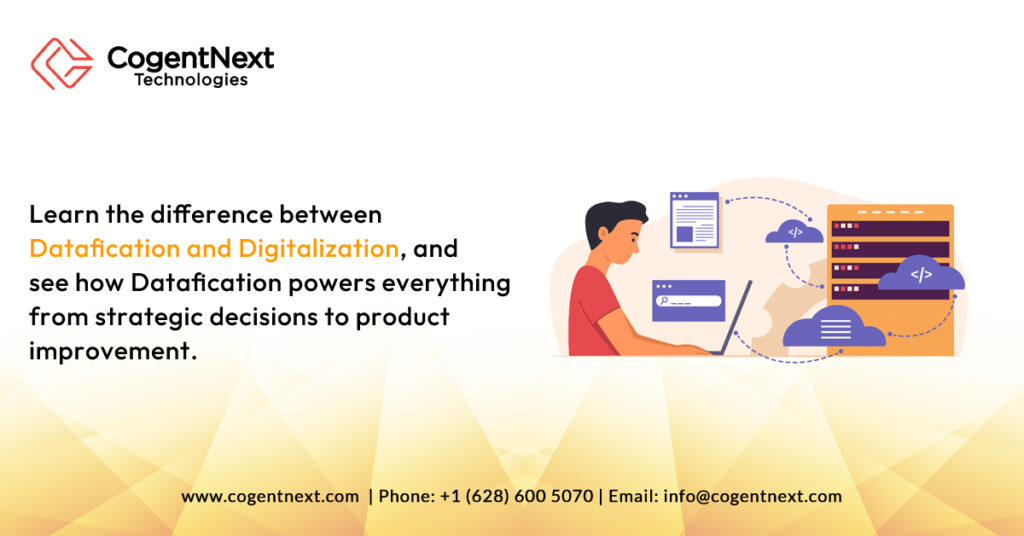 CogentNext
Technologies

Learn the difference between Datafication and Digitalization, and see how Datafication powers everything from strategic decisions to product improvement.

</>

</>

www.cogentnext.com | Phone: +1 (628) 600 5070 | Email: info@cogentnext.com